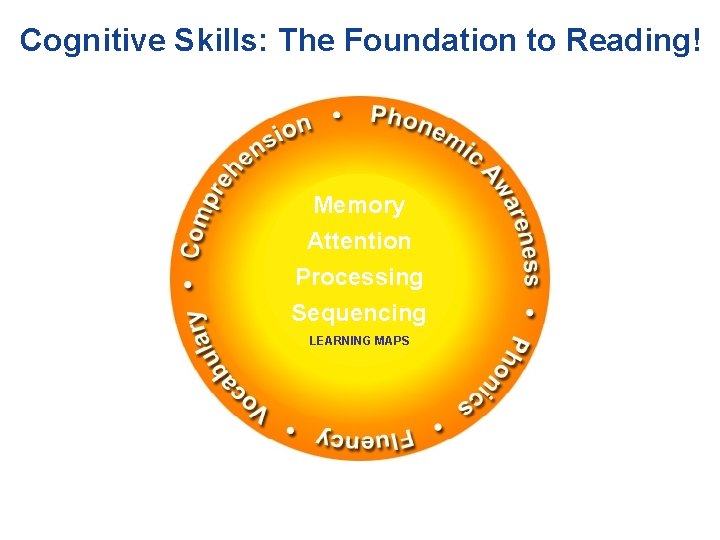 Cognitive Skills: The Foundation to Reading!

Comprehension • Phonemic Awareness • Phonics • Fluency • Vocabulary •

Memory
Attention
Processing
Sequencing
LEARNING MAPS